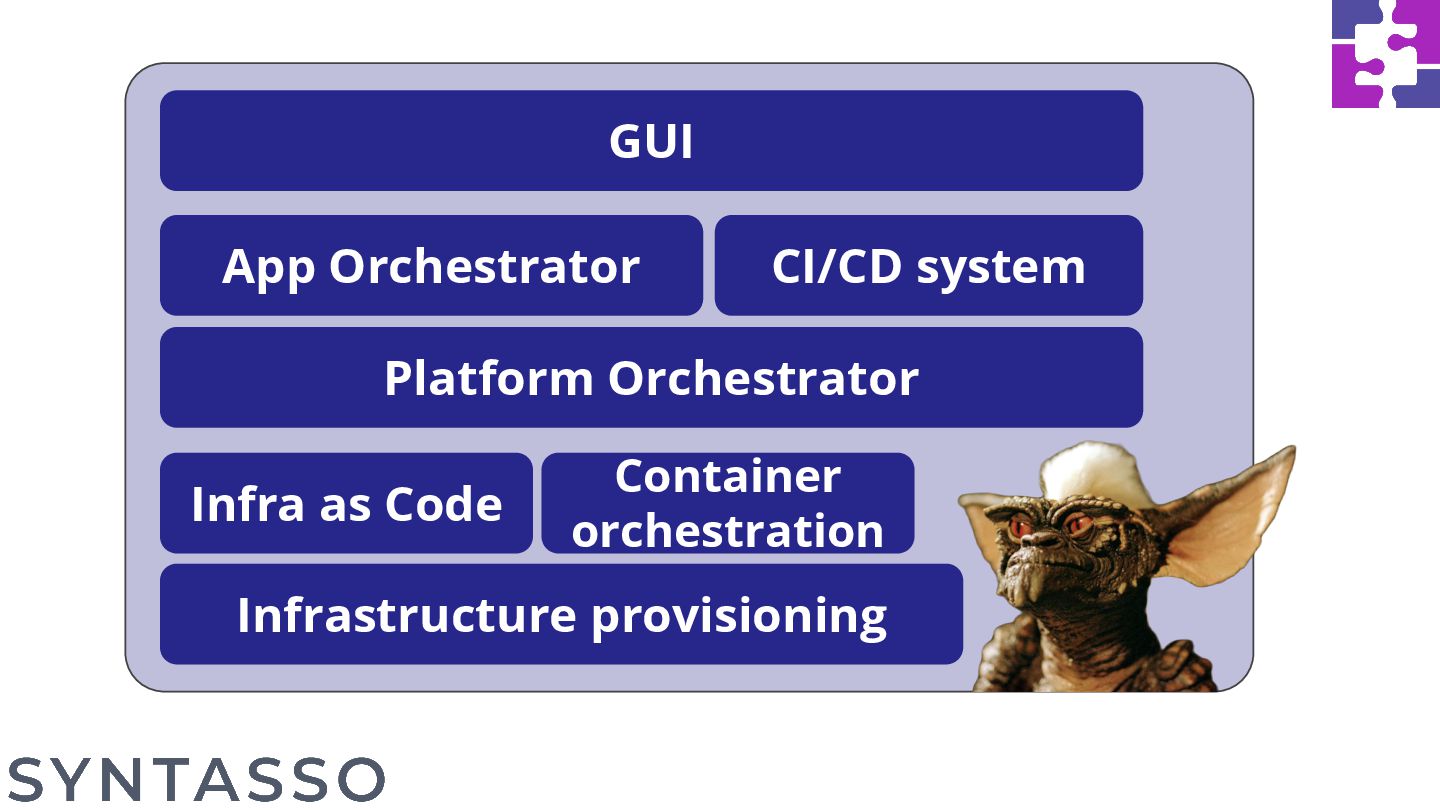 GUI

App Orchestrator

CI/CD system

Platform Orchestrator

Infra as Code

Container orchestration

Infrastructure provisioning

SYNTASSO